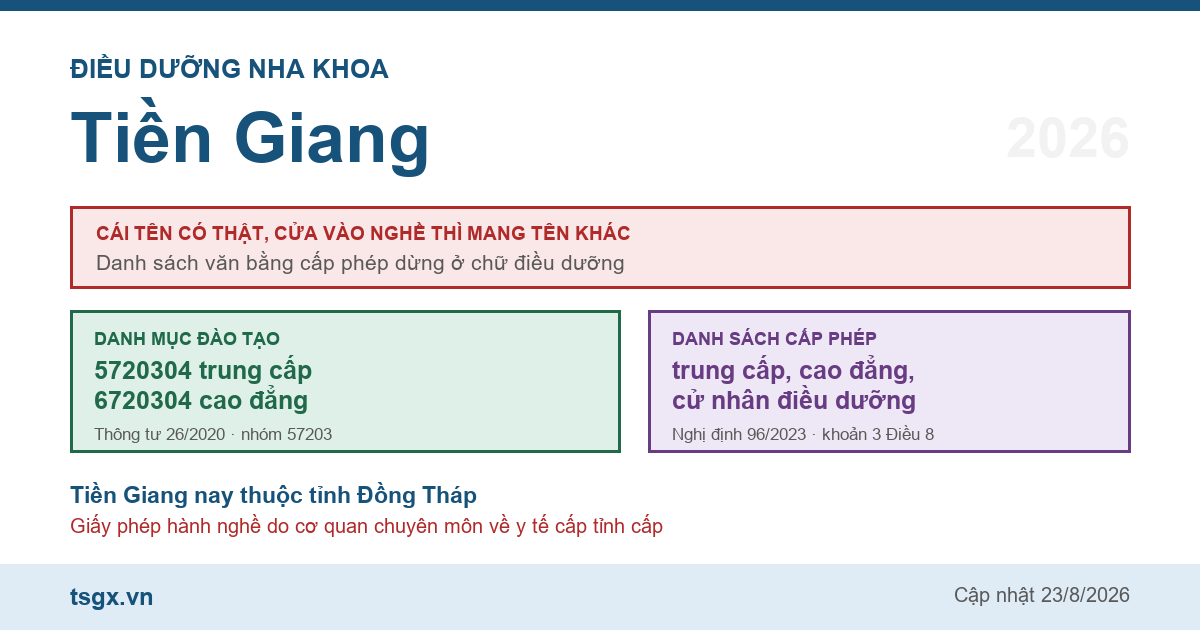 ĐIỀU DƯỠNG NHA KHOA

Tiền Giang

2026

CÁI TÊN CÓ THẬT, CỬA VÀO NGHỀ THÌ MANG TÊN KHÁC

Danh sách văn bằng cấp phép dừng ở chữ điều dưỡng

DANH MỤC ĐÀO TẠO

5720304 trung cấp
6720304 cao đẳng

Thông tư 26/2020 · nhóm 57203

DANH SÁCH CẤP PHÉP

trung cấp, cao đẳng, cử nhân điều dưỡng

Nghị định 96/2023 · khoản 3 Điều 8

Tiền Giang nay thuộc tỉnh Đồng Tháp

Giấy phép hành nghề do cơ quan chuyên môn về y tế cấp tỉnh cấp

tsgx.vn

Cập nhật 23/8/2026